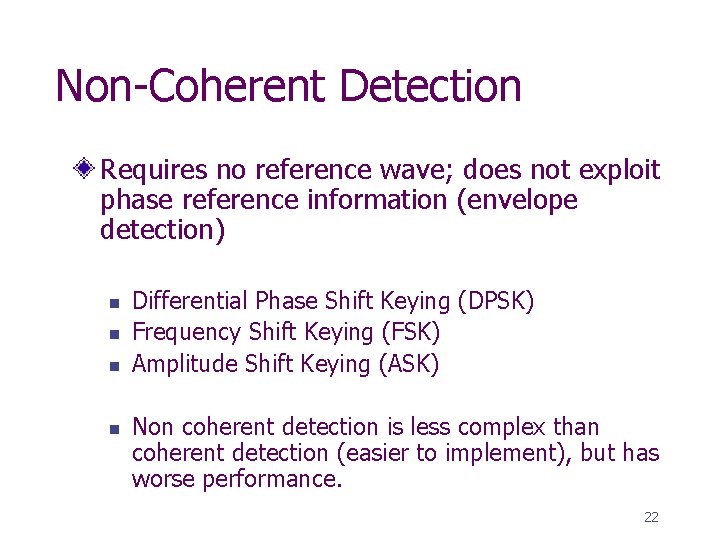 Non-Coherent Detection

Requires no reference wave; does not exploit phase reference information (envelope detection)

Differential Phase Shift Keying (DPSK)
Frequency Shift Keying (FSK)
Amplitude Shift Keying (ASK)

Non coherent detection is less complex than coherent detection (easier to implement), but has worse performance.

22